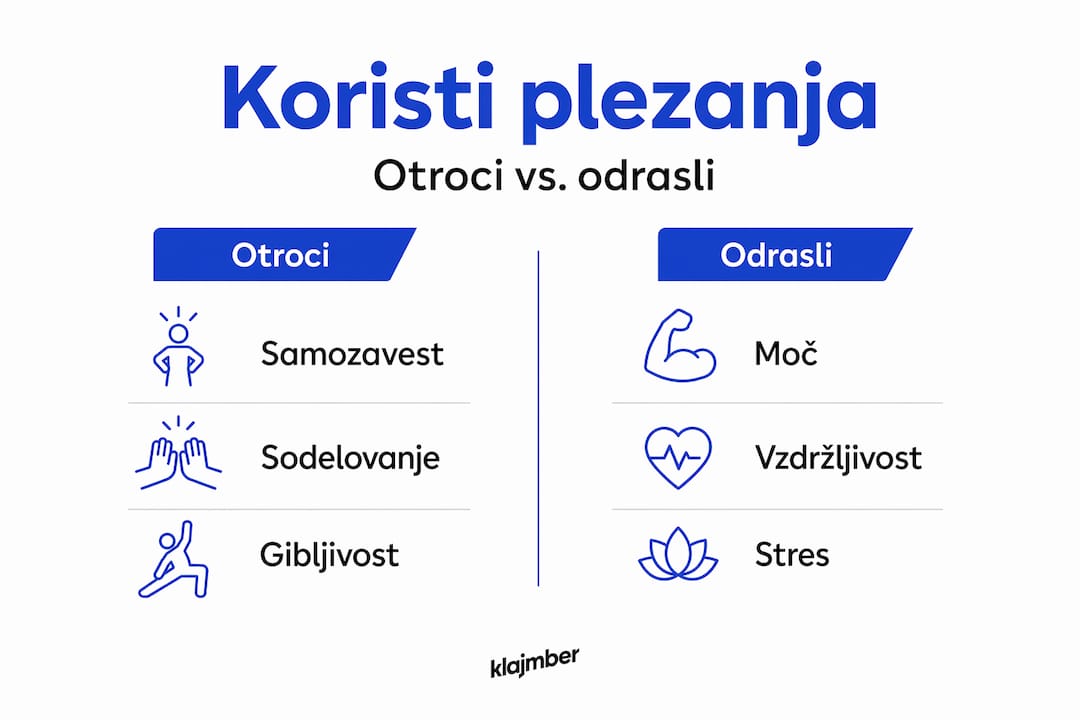 Koristi plezanja

Otroci vs. odrasli

Otroci

Samozavest

Sodelovanje

Gibljivost

Odrasli

Moč

Vzdržljivost

Stres

klajmber